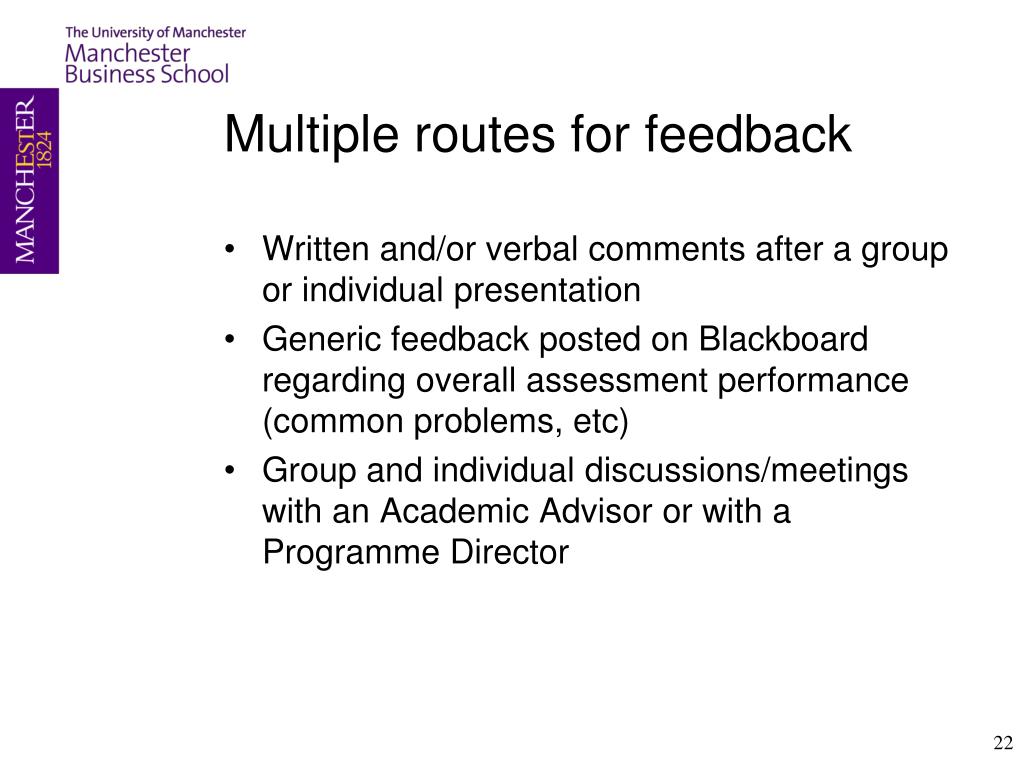 The University of Manchester
Manchester
Business School

MANCHESTER
1824

Multiple routes for feedback

• Written and/or verbal comments after a group or individual presentation
• Generic feedback posted on Blackboard regarding overall assessment performance (common problems, etc)
• Group and individual discussions/meetings with an Academic Advisor or with a Programme Director

22